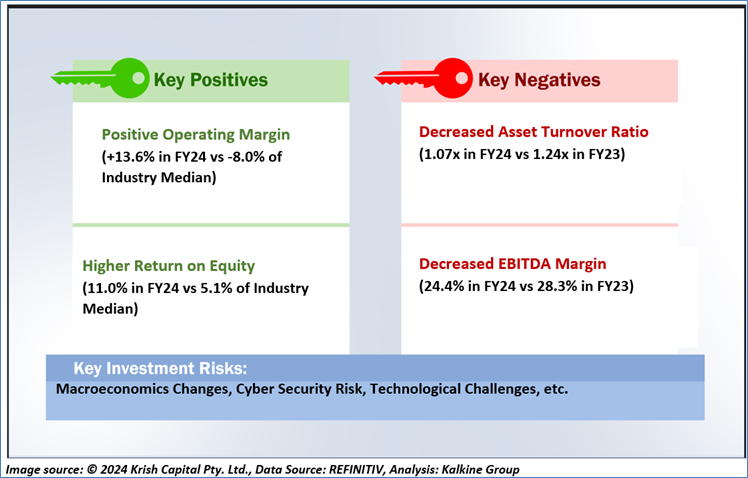 Key Positives

Positive Operating Margin
(+13.6% in FY24 vs -8.0% of Industry Median)

Higher Return on Equity
(11.0% in FY24 vs 5.1% of Industry Median)

Key Negatives

Decreased Asset Turnover Ratio
(1.07x in FY24 vs 1.24x in FY23)

Decreased EBITDA Margin
(24.4% in FY24 vs 28.3% in FY23)

Key Investment Risks:
Macroeconomics Changes, Cyber Security Risk, Technological Challenges, etc.

Image source: © 2024 Krish Capital Pty. Ltd., Data Source: REFINITIV, Analysis: Kalkine Group